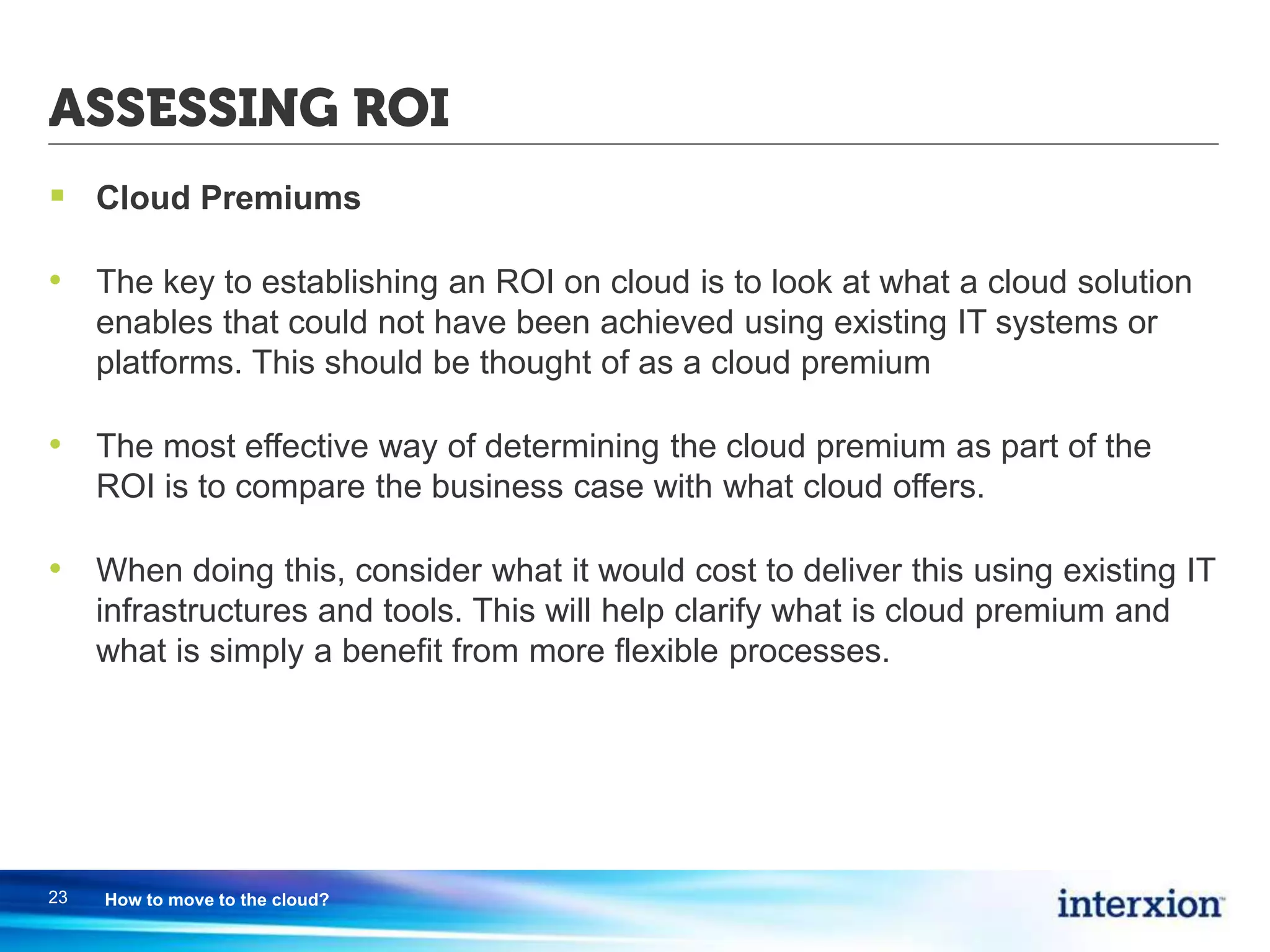 ASSESSING ROI

▪ Cloud Premiums

• The key to establishing an ROI on cloud is to look at what a cloud solution enables that could not have been achieved using existing IT systems or platforms. This should be thought of as a cloud premium

• The most effective way of determining the cloud premium as part of the ROI is to compare the business case with what cloud offers.

• When doing this, consider what it would cost to deliver this using existing IT infrastructures and tools. This will help clarify what is cloud premium and what is simply a benefit from more flexible processes.

23 How to move to the cloud?

interxion